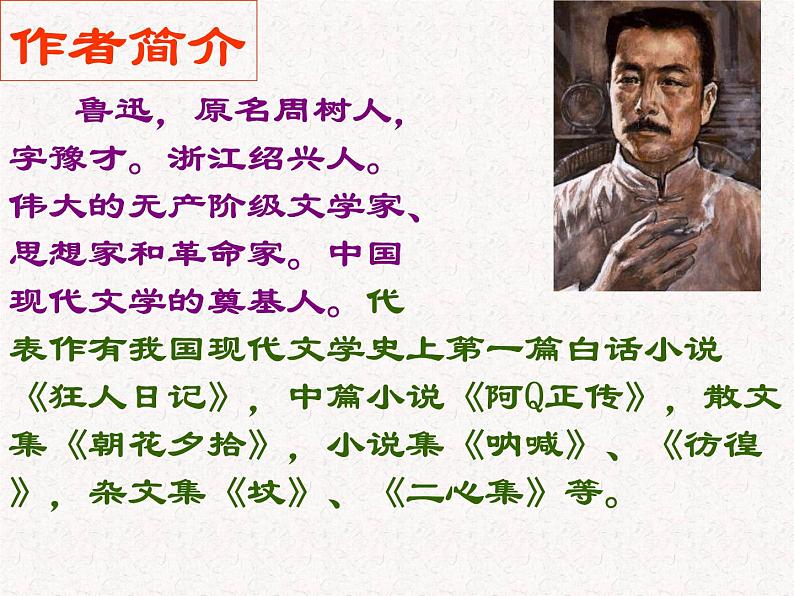 作者简介

鲁迅，原名周树人，字豫才。浙江绍兴人。伟大的无产阶级文学家、思想家和革命家。中国现代文学的奠基人。代表作有我国现代文学史上第一篇白话小说《狂人日记》，中篇小说《阿Q正传》，散文集《朝花夕拾》，小说集《呐喊》、《彷徨》，杂文集《坟》、《二心集》等。